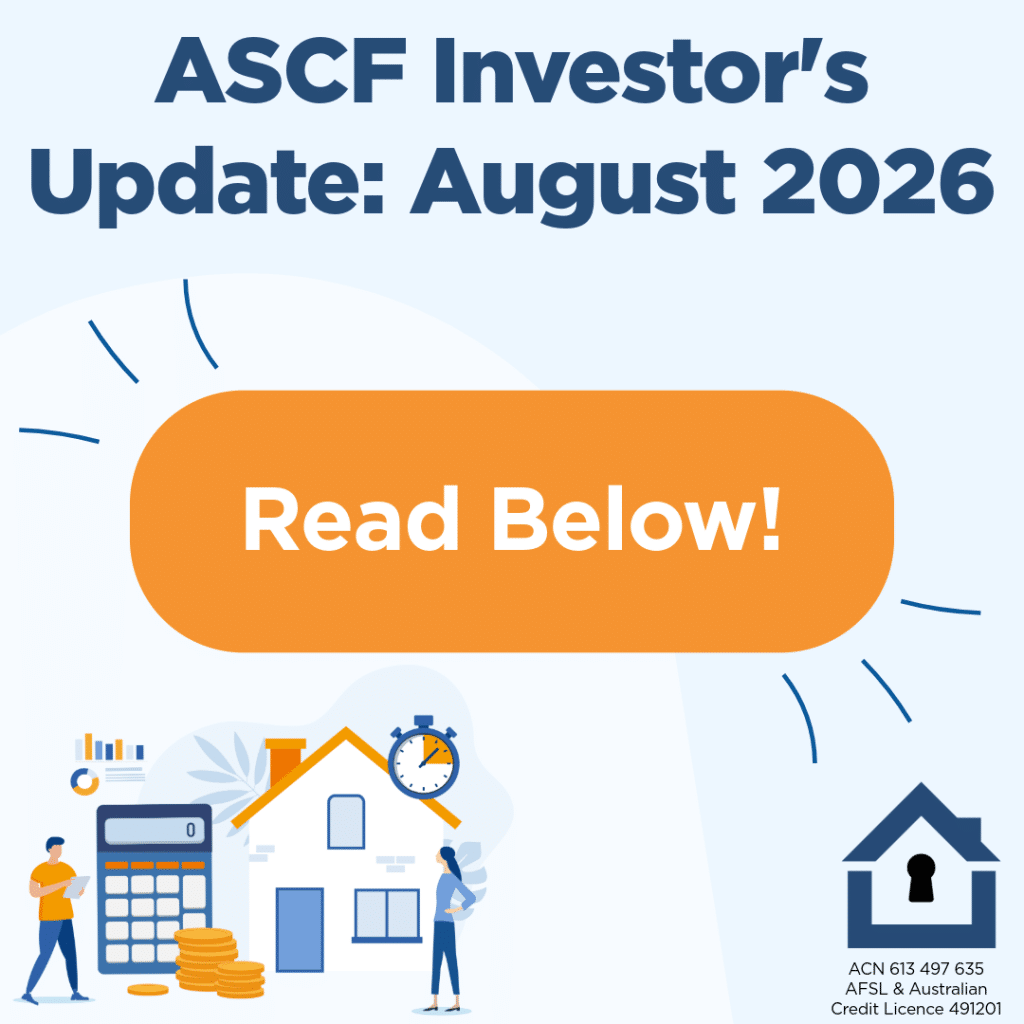 ASCF Investor's Update: August 2026

Read Below!

0

ACN 613 497 635
AFSL & Australian
Credit Licence 491201